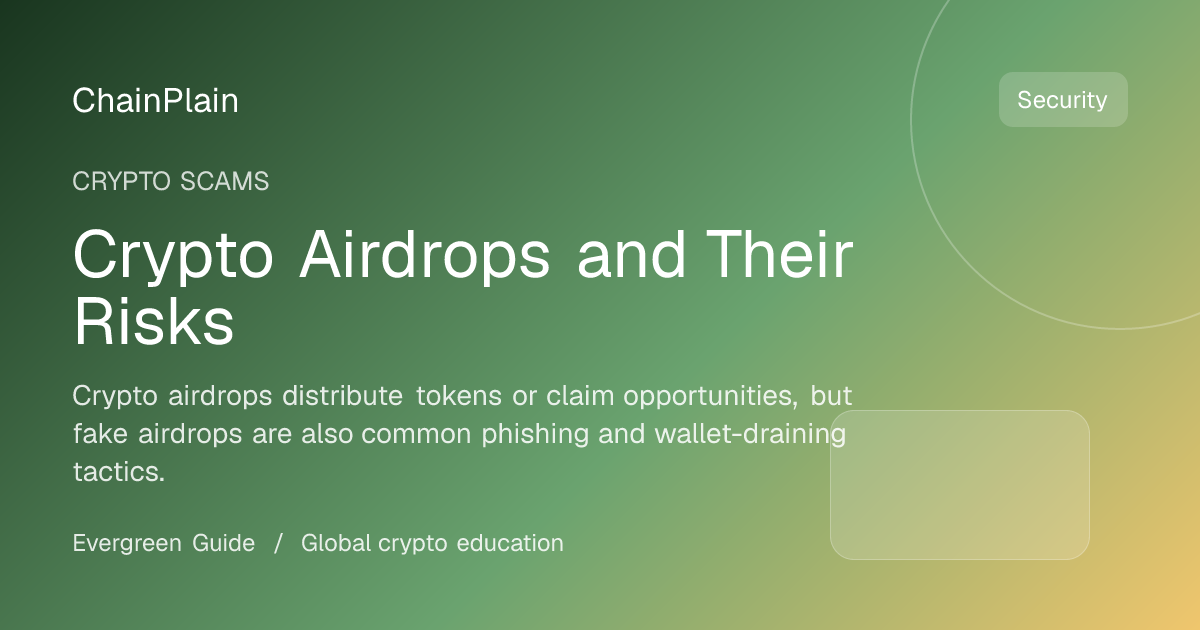 ChainPlain

Security

CRYPTO SCAMS

Crypto Airdrops and Their Risks

Crypto airdrops distribute tokens or claim opportunities, but fake airdrops are also common phishing and wallet-draining tactics.

Evergreen Guide / Global crypto education